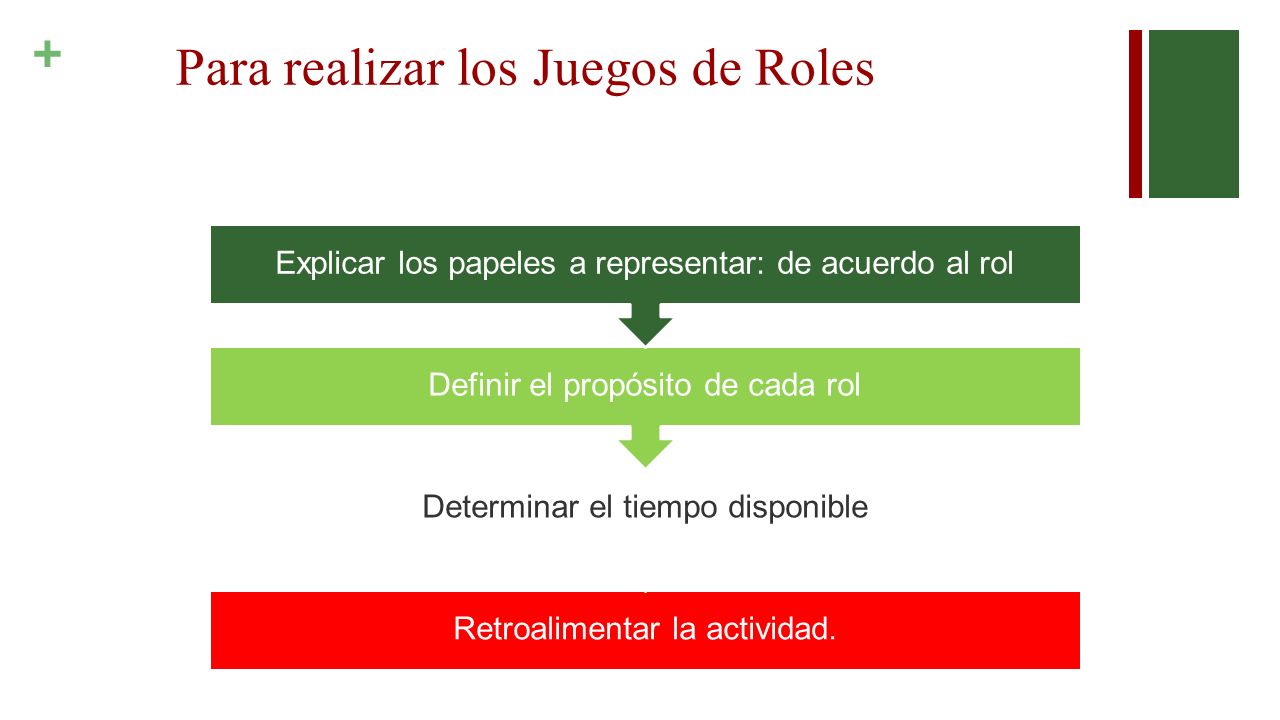 +

Para realizar los Juegos de Roles

Explicar los papeles a representar: de acuerdo al rol

Definir el propósito de cada rol

Determinar el tiempo disponible

Retroalimentar la actividad.